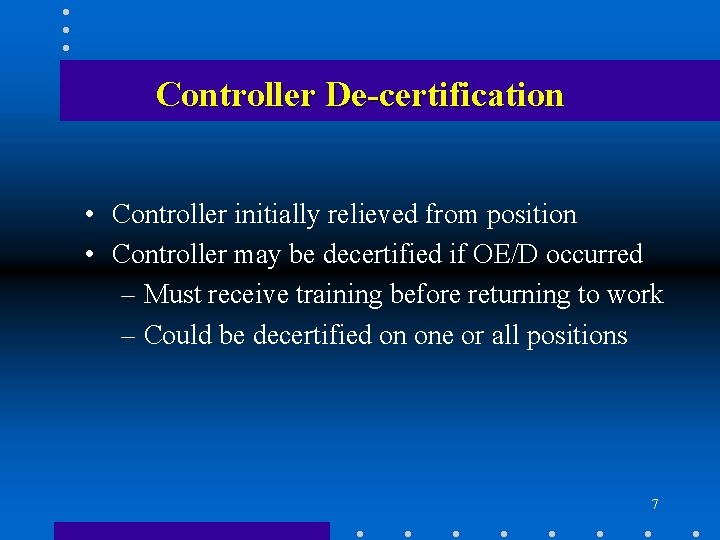 Controller De-certification

• Controller initially relieved from position
• Controller may be decertified if OE/D occurred
– Must receive training before returning to work
– Could be decertified on one or all positions

7